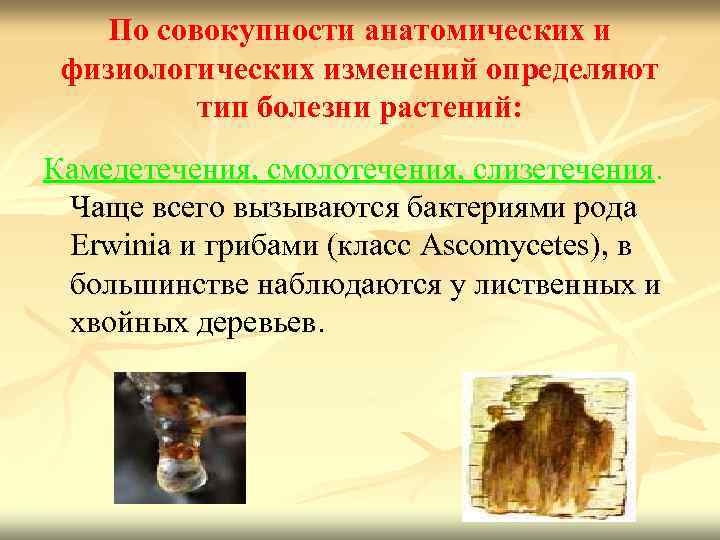 По совокупности анатомических и физиологических изменений определяют тип болезни растений:

Камедетечения, смолотечения, слизетечения. Чаще всего вызываются бактериями рода Erwinia и грибами (класс Ascomycetes), в большинстве наблюдаются у лиственных и хвойных деревьев.